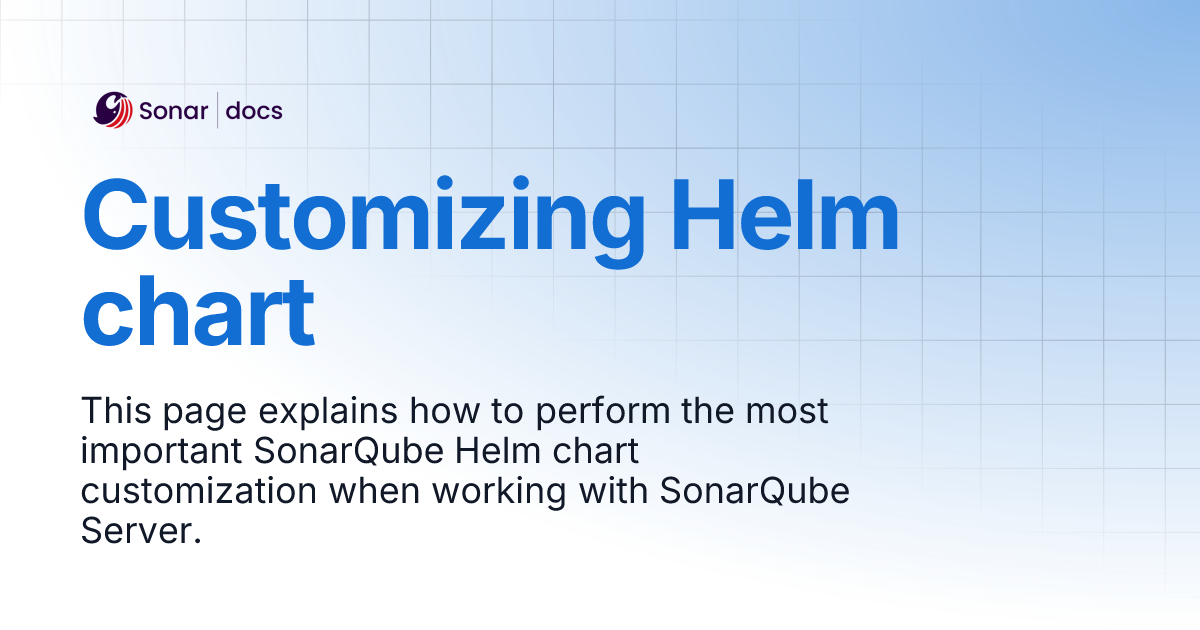 Sonar | docs

Customizing Helm chart

This page explains how to perform the most important SonarQube Helm chart customization when working with SonarQube Server.